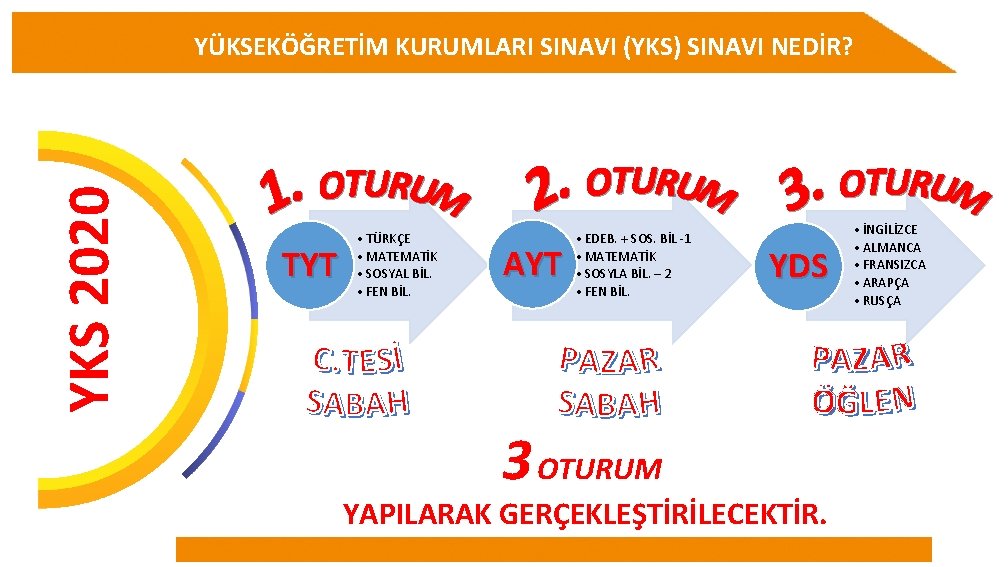 YÜKSEKÖĞRETİM KURUMLARI SINAVI (YKS) SINAVI NEDİR?

YKS 2020

1. OTURUM

TYT

• TÜRKÇE
• MATEMATİK
• SOSYAL BİL.
• FEN BİL.

C.TESİ SABAH

2. OTURUM

AYT

• EDEB. + SOS. BİL -1
• MATEMATİK
• SOSYLA BİL. – 2
• FEN BİL.

PAZAR SABAH

3. OTURUM

YDS

• İNGİLİZCE
• ALMANCA
• FRANSIZCA
• ARAPÇA
• RUSÇA

PAZAR ÖĞLEN

3 OTURUM

YAPILARAK GERÇEKLEŞTİRİLECEKTİR.